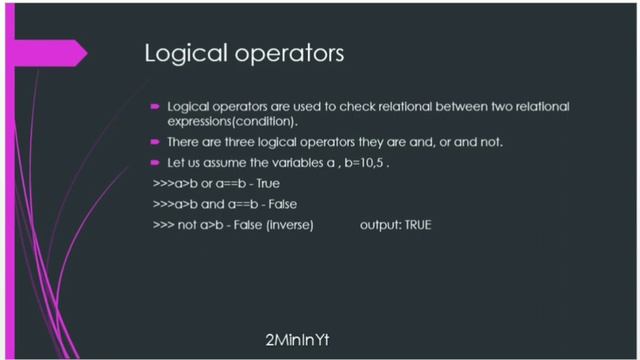 Logical operators

Logical operators are used to check relational between two relational expressions(condition).

There are three logical operators they are and, or and not.

Let us assume the variables a , b=10,5 .

>>>a>b or a==b - True

>>>a>b and a==b - False

>>> not a>b - False (inverse) output: TRUE

2MinInYt